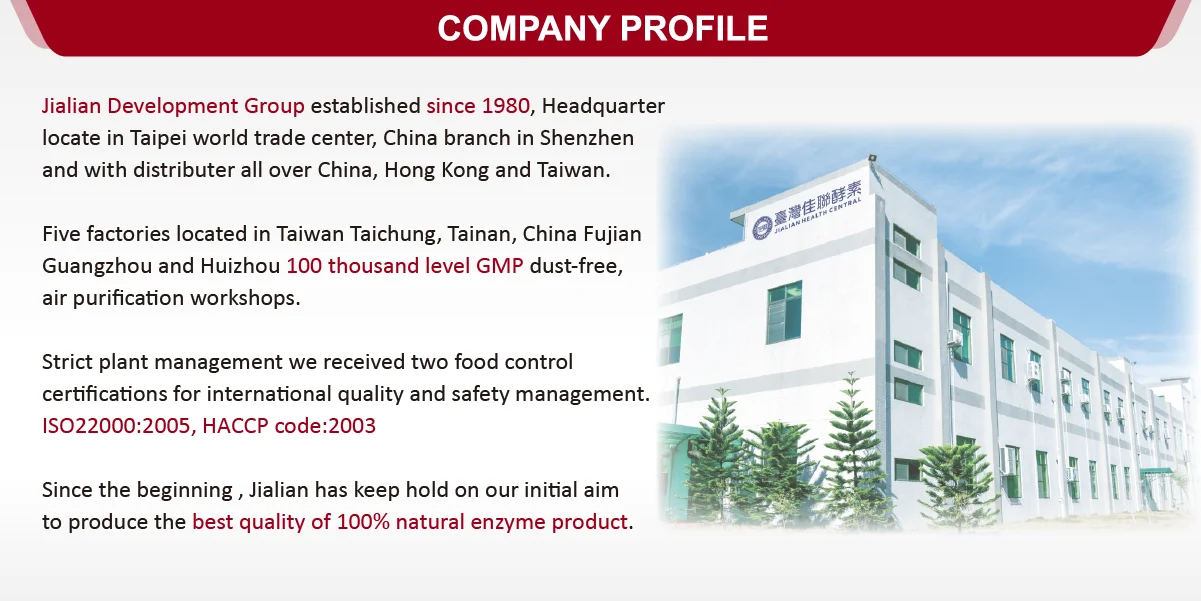 COMPANY PROFILE

Jialian Development Group established since 1980, Headquarter locate in Taipei world trade center, China branch in Shenzhen and with distributer all over China, Hong Kong and Taiwan.

Five factories located in Taiwan Taichung, Tainan, China Fujian Guangzhou and Huizhou 100 thousand level GMP dust-free, air purification workshops.

Strict plant management we received two food control certifications for international quality and safety management. ISO22000:2005, HACCP code:2003

Since the beginning , Jialian has keep hold on our initial aim to produce the best quality of 100% natural enzyme product.

臺灣佳聯酵素
JIALIAN HEALTH CENTRAL